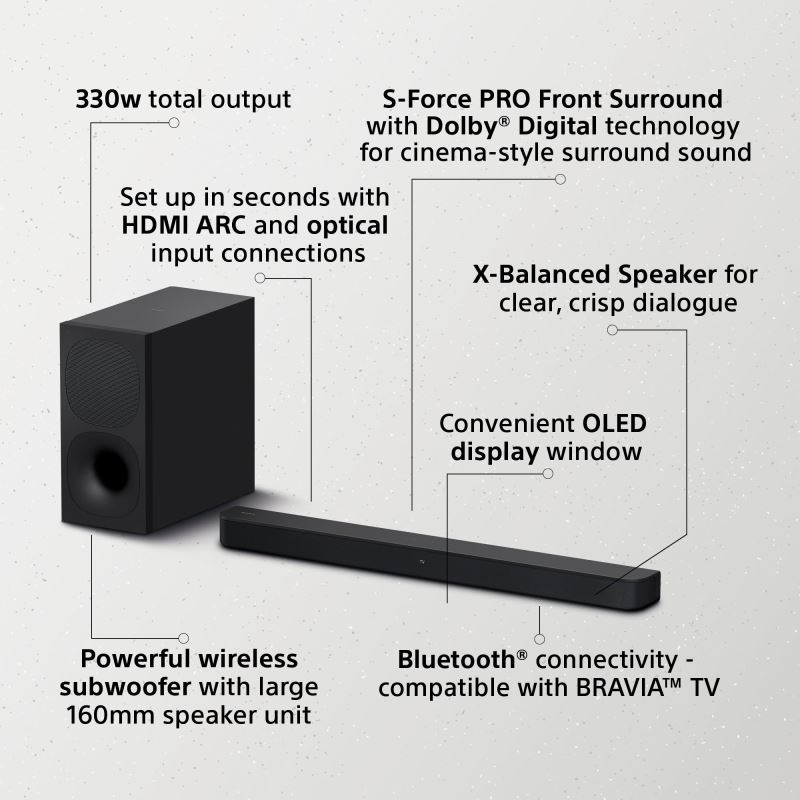 330w total output

S-Force PRO Front Surround with Dolby® Digital technology for cinema-style surround sound

Set up in seconds with HDMI ARC and optical input connections

X-Balanced Speaker for clear, crisp dialogue

Convenient OLED display window

Powerful wireless subwoofer with large 160mm speaker unit

Bluetooth® connectivity - compatible with BRAVIA™ TV